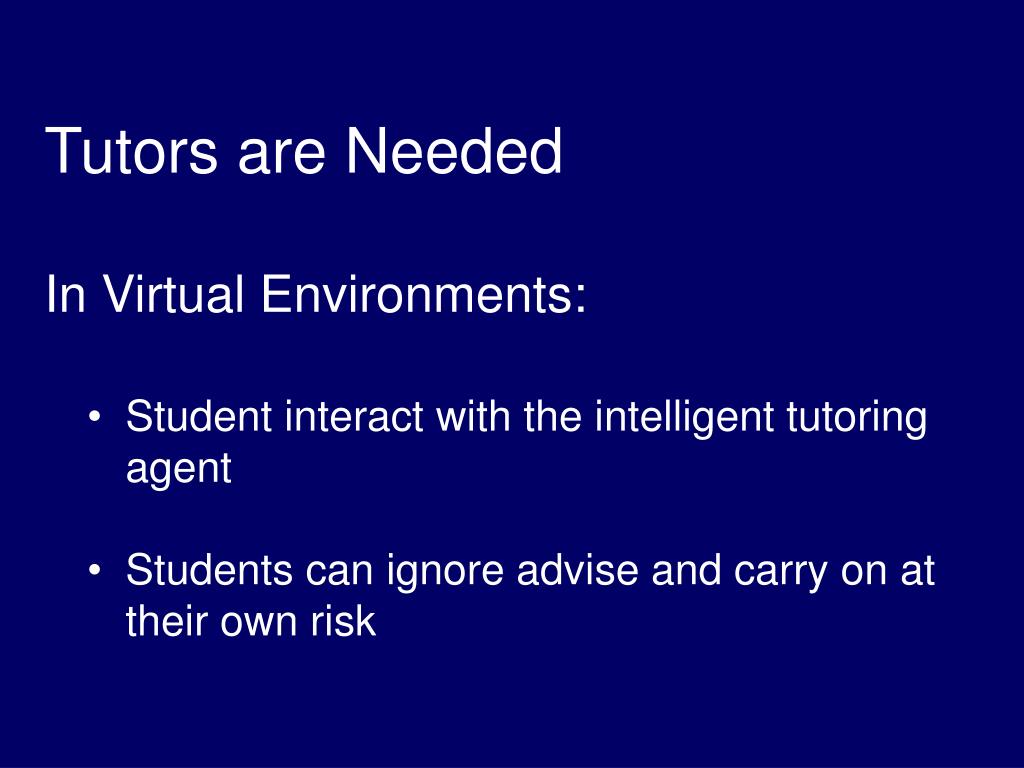 Tutors are Needed

In Virtual Environments:

• Student interact with the intelligent tutoring agent

• Students can ignore advise and carry on at their own risk